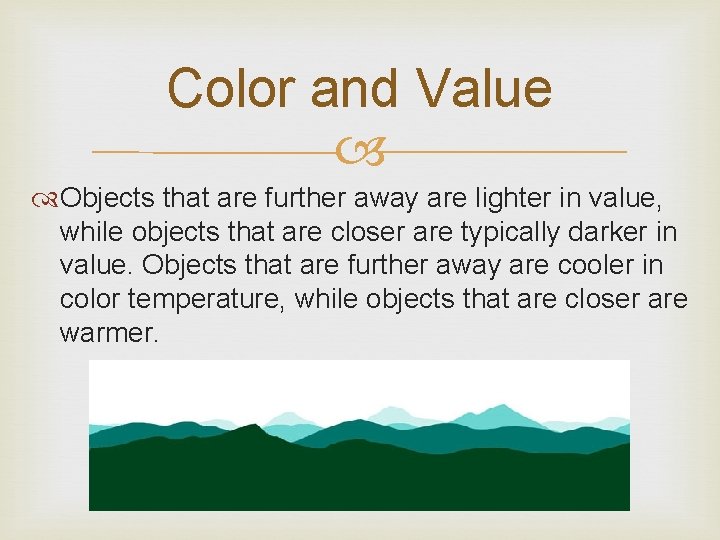 Color and Value

Objects that are further away are lighter in value, while objects that are closer are typically darker in value. Objects that are further away are cooler in color temperature, while objects that are closer are warmer.